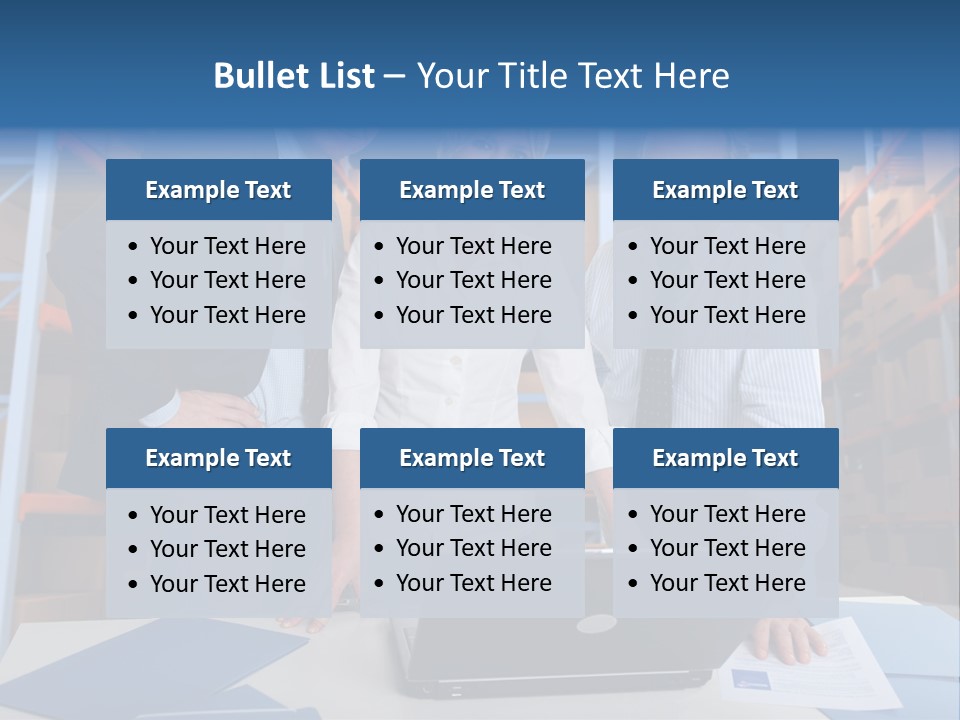 Bullet List – Your Title Text Here

Example Text
• Your Text Here
• Your Text Here
• Your Text Here

Example Text
• Your Text Here
• Your Text Here
• Your Text Here

Example Text
• Your Text Here
• Your Text Here
• Your Text Here

Example Text
• Your Text Here
• Your Text Here
• Your Text Here

Example Text
• Your Text Here
• Your Text Here
• Your Text Here

Example Text
• Your Text Here
• Your Text Here
• Your Text Here